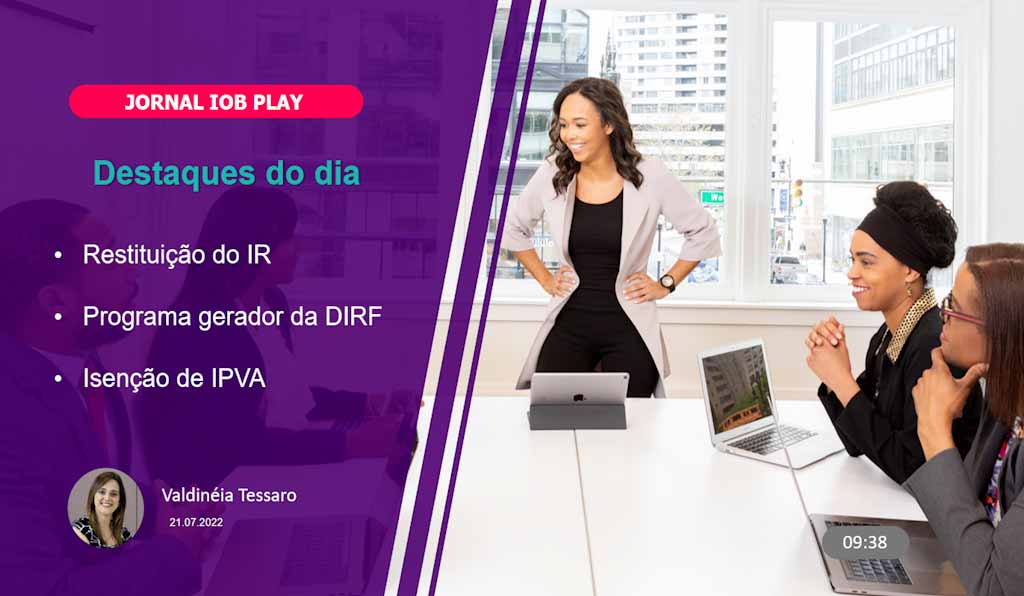 JORNAL IOB PLAY

Destaques do dia

• Restituição do IR

• Programa gerador da DIRF

• Isenção de IPVA

Valdinéia Tessaro
21.07.2022

09:38